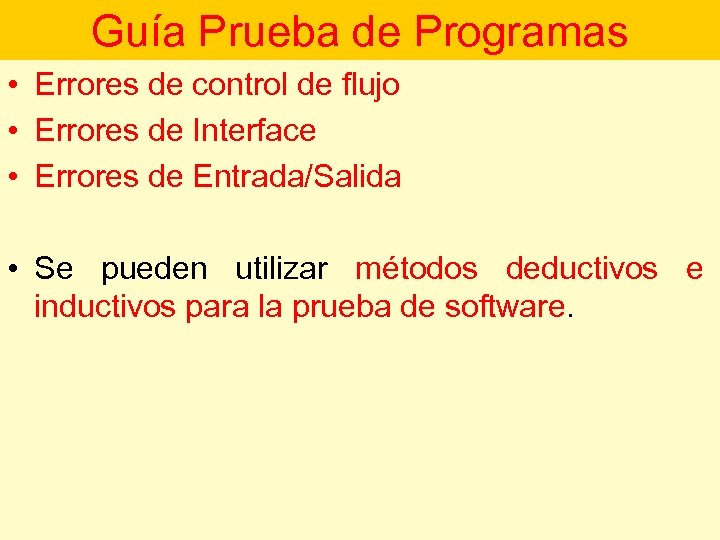 Guía Prueba de Programas

• Errores de control de flujo
• Errores de Interface
• Errores de Entrada/Salida

• Se pueden utilizar métodos deductivos e inductivos para la prueba de software.